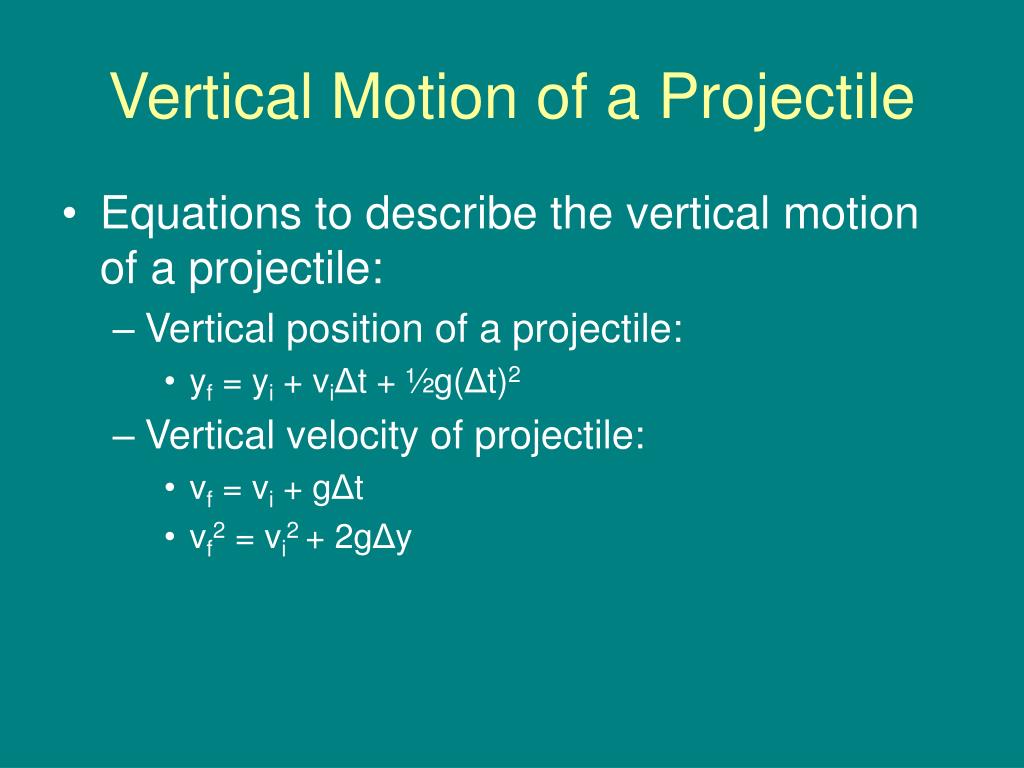 Vertical Motion of a Projectile

• Equations to describe the vertical motion of a projectile:
– Vertical position of a projectile:
• $y_f = y_i + v_i\Delta t + \frac{1}{2}g(\Delta t)^2$
– Vertical velocity of projectile:
• $v_f = v_i + g\Delta t$
• $v_f^2 = v_i^2 + 2g\Delta y$